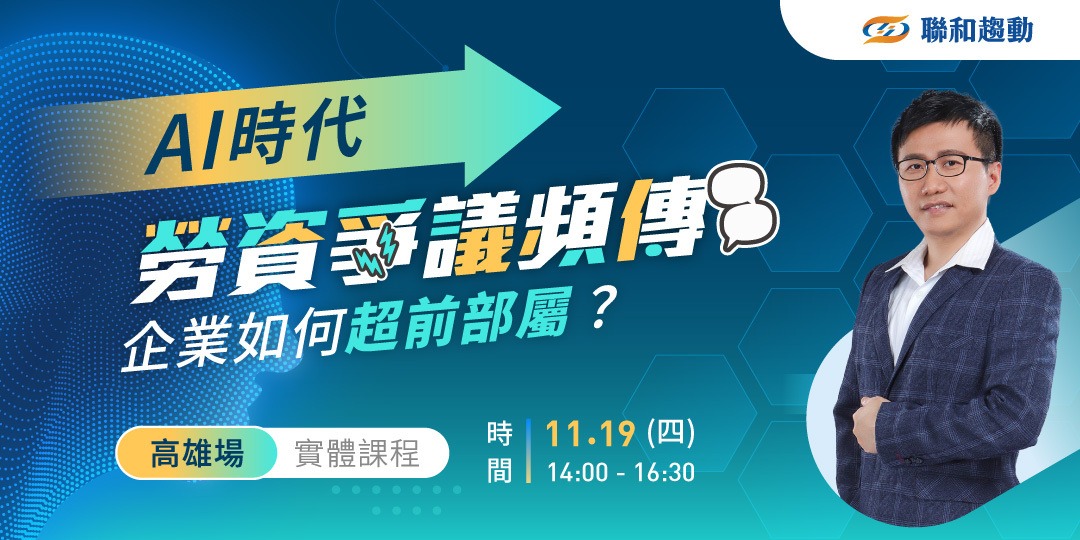 聯和趨動

AI時代

勞資爭議頻傳

企業如何超前部屬？

高雄場 實體課程

時間 11.19 (四)
14:00 - 16:30